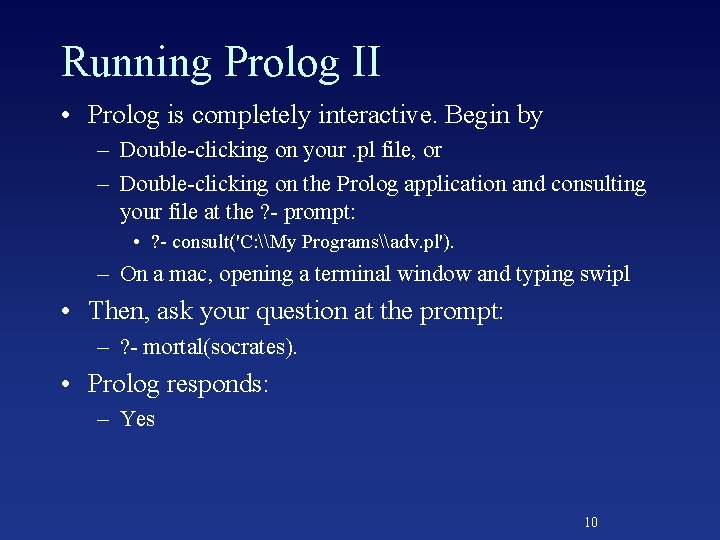 Running Prolog II

• Prolog is completely interactive. Begin by
– Double-clicking on your .pl file, or
– Double-clicking on the Prolog application and consulting your file at the ?- prompt:
• ?- consult('C:\\My Programs\\adv.pl').
– On a mac, opening a terminal window and typing swipl

• Then, ask your question at the prompt:
– ?- mortal(socrates).

• Prolog responds:
– Yes

10